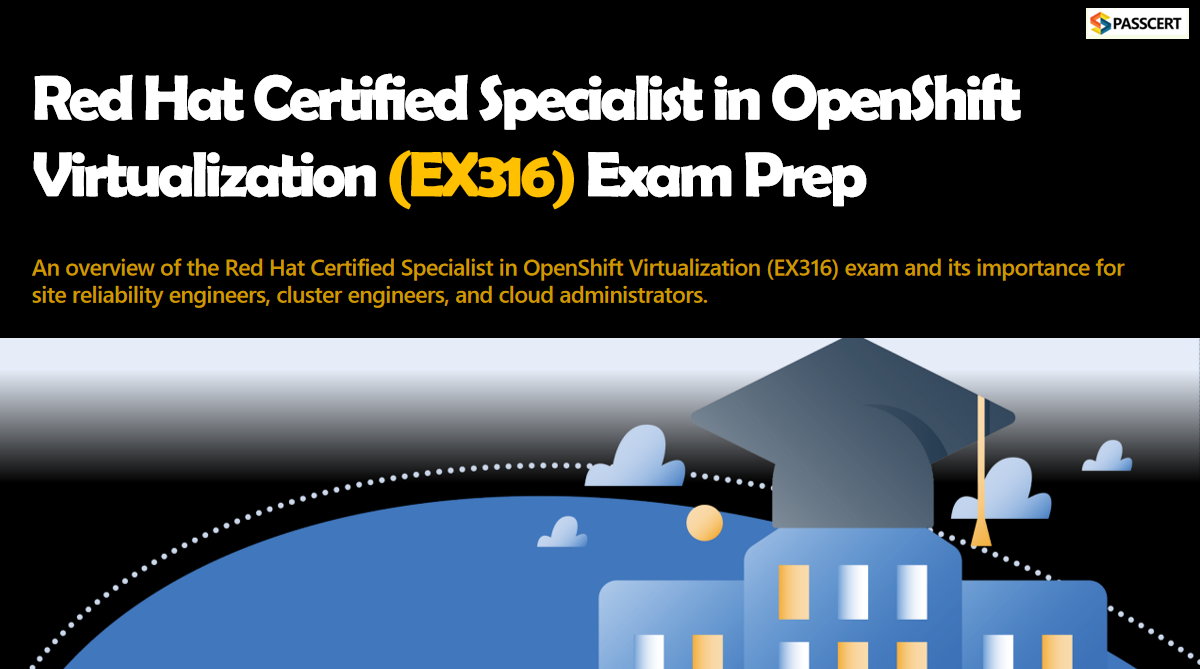 PASSCERT

Red Hat Certified Specialist in OpenShift Virtualization (EX316) Exam Prep

An overview of the Red Hat Certified Specialist in OpenShift Virtualization (EX316) exam and its importance for site reliability engineers, cluster engineers, and cloud administrators.